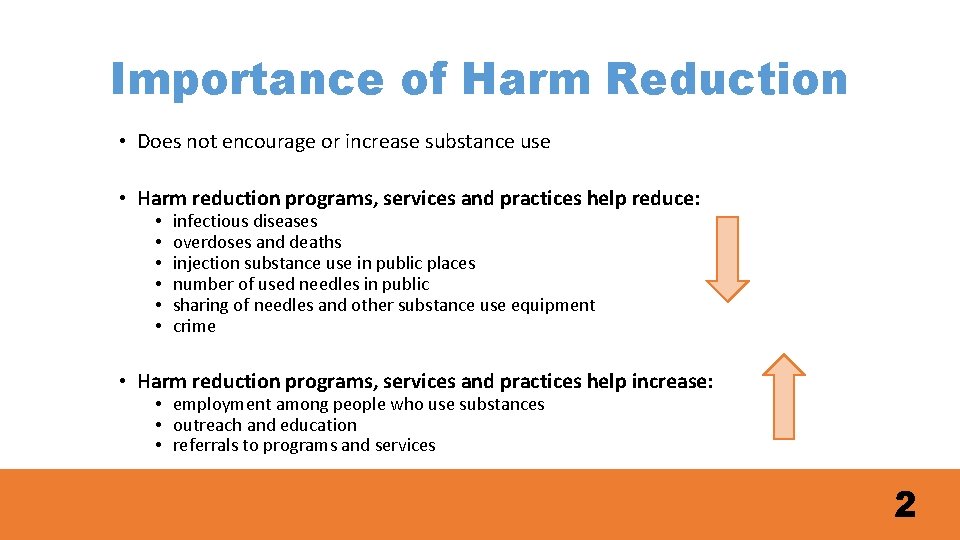 Importance of Harm Reduction

• Does not encourage or increase substance use

• Harm reduction programs, services and practices help reduce:
  • infectious diseases
  • overdoses and deaths
  • injection substance use in public places
  • number of used needles in public
  • sharing of needles and other substance use equipment
  • crime

• Harm reduction programs, services and practices help increase:
  • employment among people who use substances
  • outreach and education
  • referrals to programs and services

2